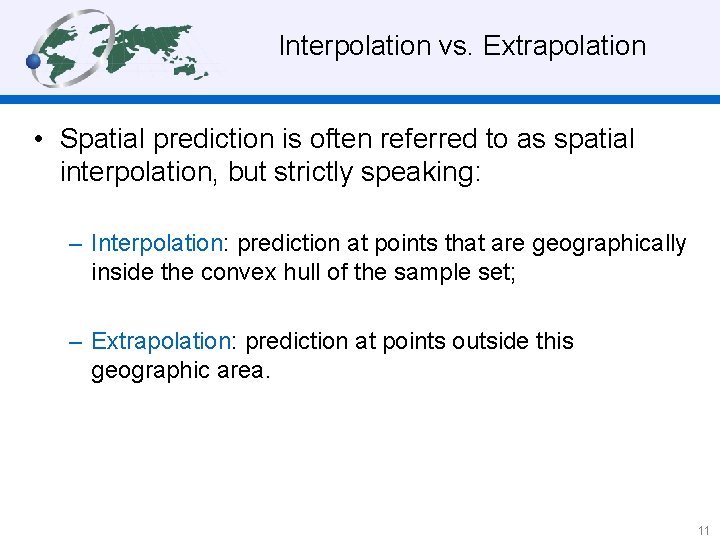 Interpolation vs. Extrapolation

• Spatial prediction is often referred to as spatial interpolation, but strictly speaking:

– Interpolation: prediction at points that are geographically inside the convex hull of the sample set;

– Extrapolation: prediction at points outside this geographic area.

11